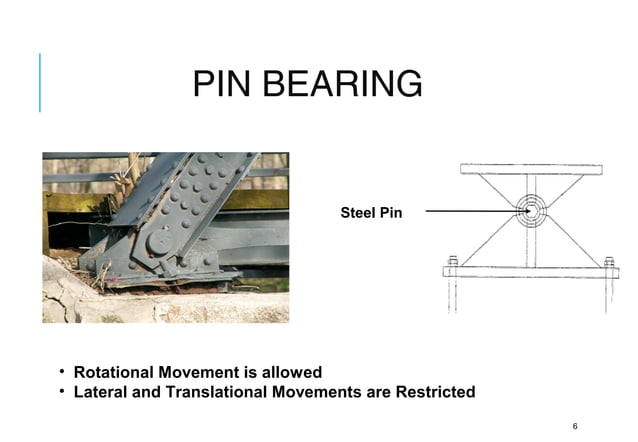 PIN BEARING

Steel Pin

• Rotational Movement is allowed
• Lateral and Translational Movements are Restricted

6